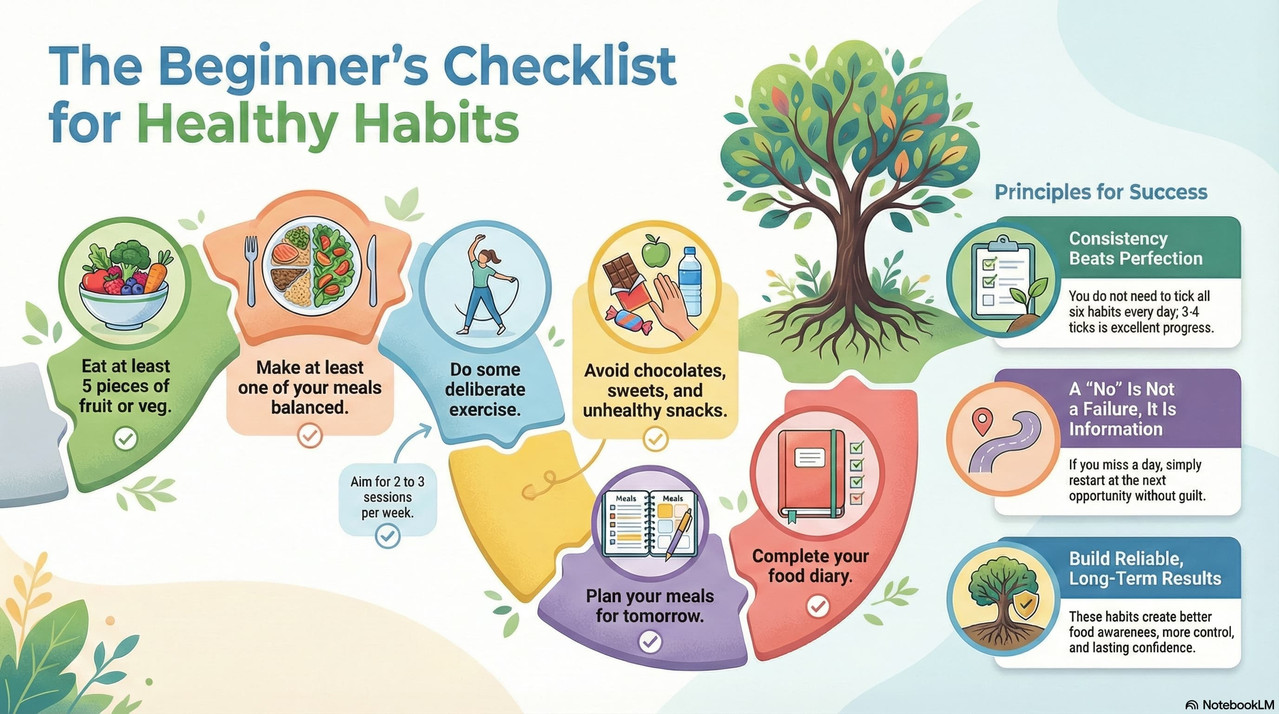 The Beginner's Checklist for Healthy Habits

Eat at least 5 pieces of fruit or veg.

Make at least one of your meals balanced.

Do some deliberate exercise.

Aim for 2 to 3 sessions per week.

Avoid chocolates, sweets, and unhealthy snacks.

Meals

Meals

Plan your meals for tomorrow.

Complete your food diary.

Principles for Success

Consistency Beats Perfection

You do not need to tick all six habits every day; 3-4 ticks is excellent progress.

A "No" Is Not a Failure, It Is Information

If you miss a day, simply restart at the next opportunity without guilt.

Build Reliable, Long-Term Results

These habits create better food awarenees, more control, and lasting confidence.

NotebookLM